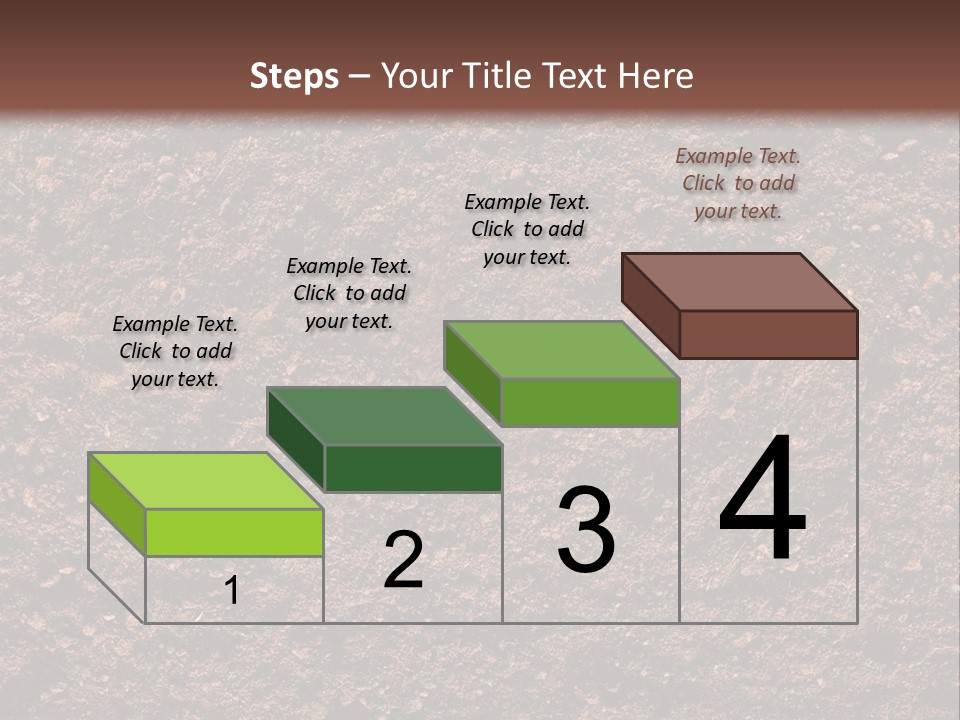 Steps – Your Title Text Here

Example Text. Click to add your text.

Example Text. Click to add your text.

Example Text. Click to add your text.

Example Text. Click to add your text.

1

2

3

4